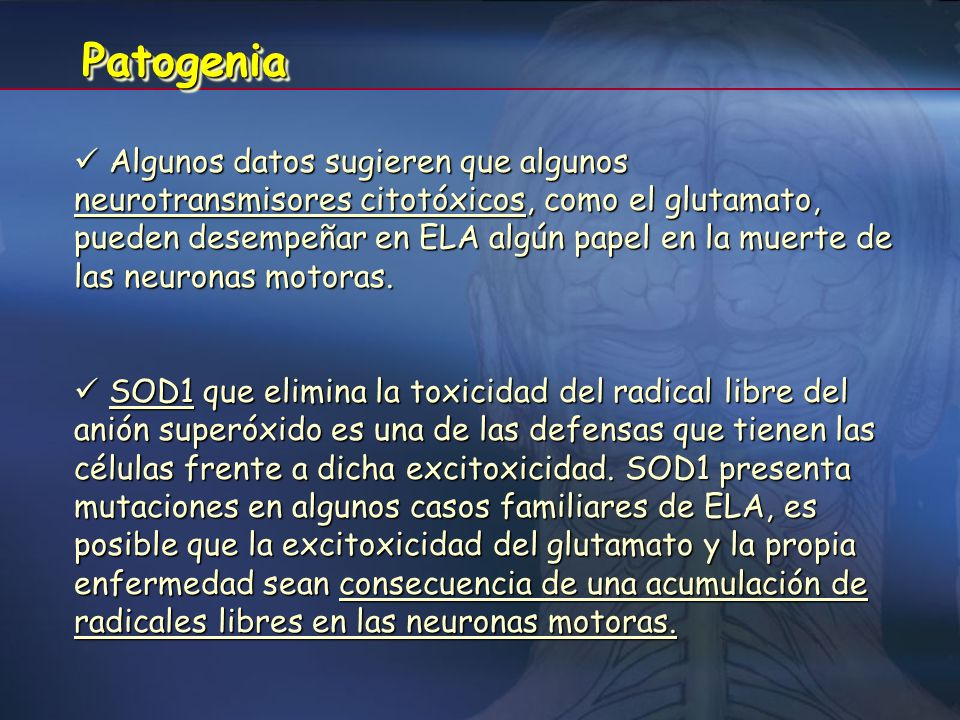 Patogenia

✓ Algunos datos sugieren que algunos neurotransmisores citotóxicos, como el glutamato, pueden desempeñar en ELA algún papel en la muerte de las neuronas motoras.

✓ SOD1 que elimina la toxicidad del radical libre del anión superóxido es una de las defensas que tienen las células frente a dicha excitoxicidad. SOD1 presenta mutaciones en algunos casos familiares de ELA, es posible que la excitoxicidad del glutamato y la propia enfermedad sean consecuencia de una acumulación de radicales libres en las neuronas motoras.